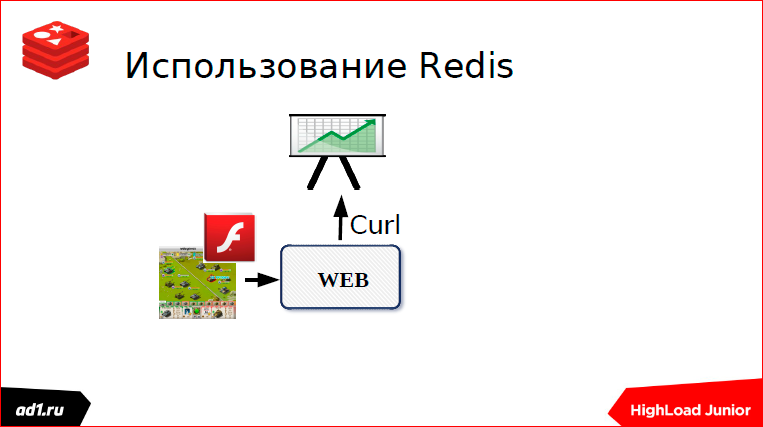 Использование Redis

Curl

WEB

ad1.ru

HighLoad Junior